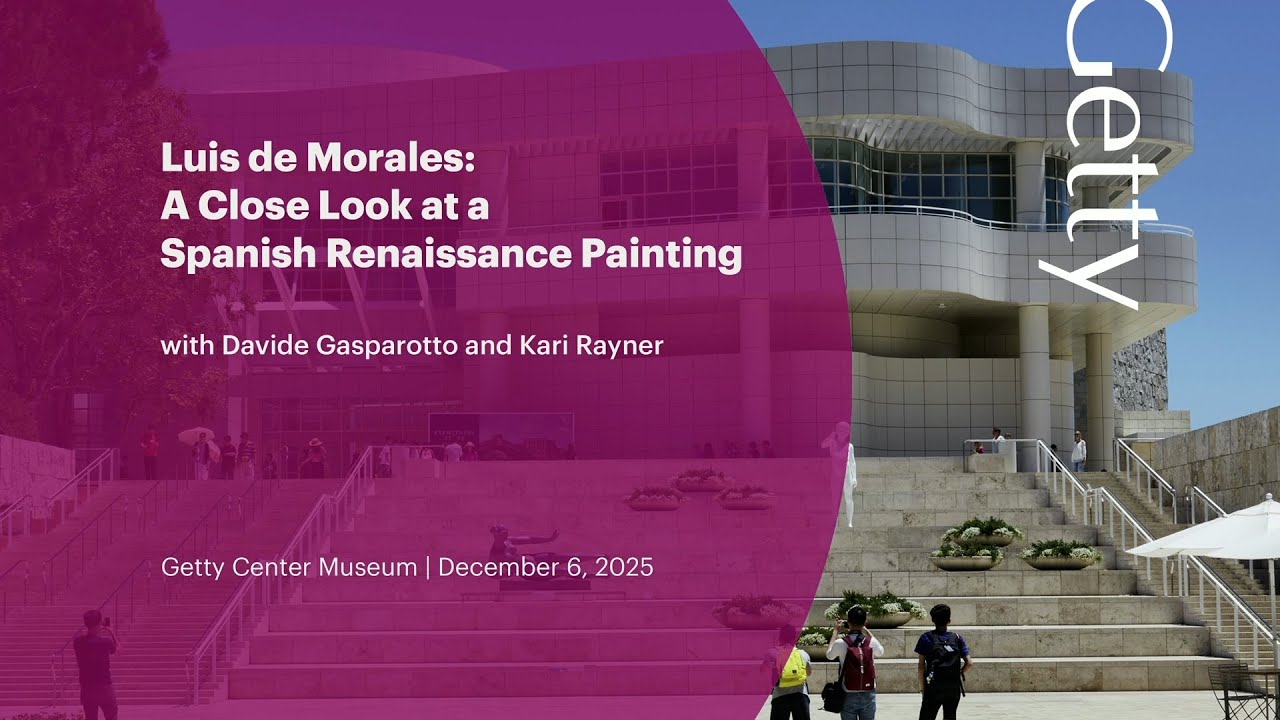 Luis de Morales:
A Close Look at a
Spanish Renaissance Painting

with Davide Gasparotto and Kari Rayner

Getty Center Museum | December 6, 2025

Getty